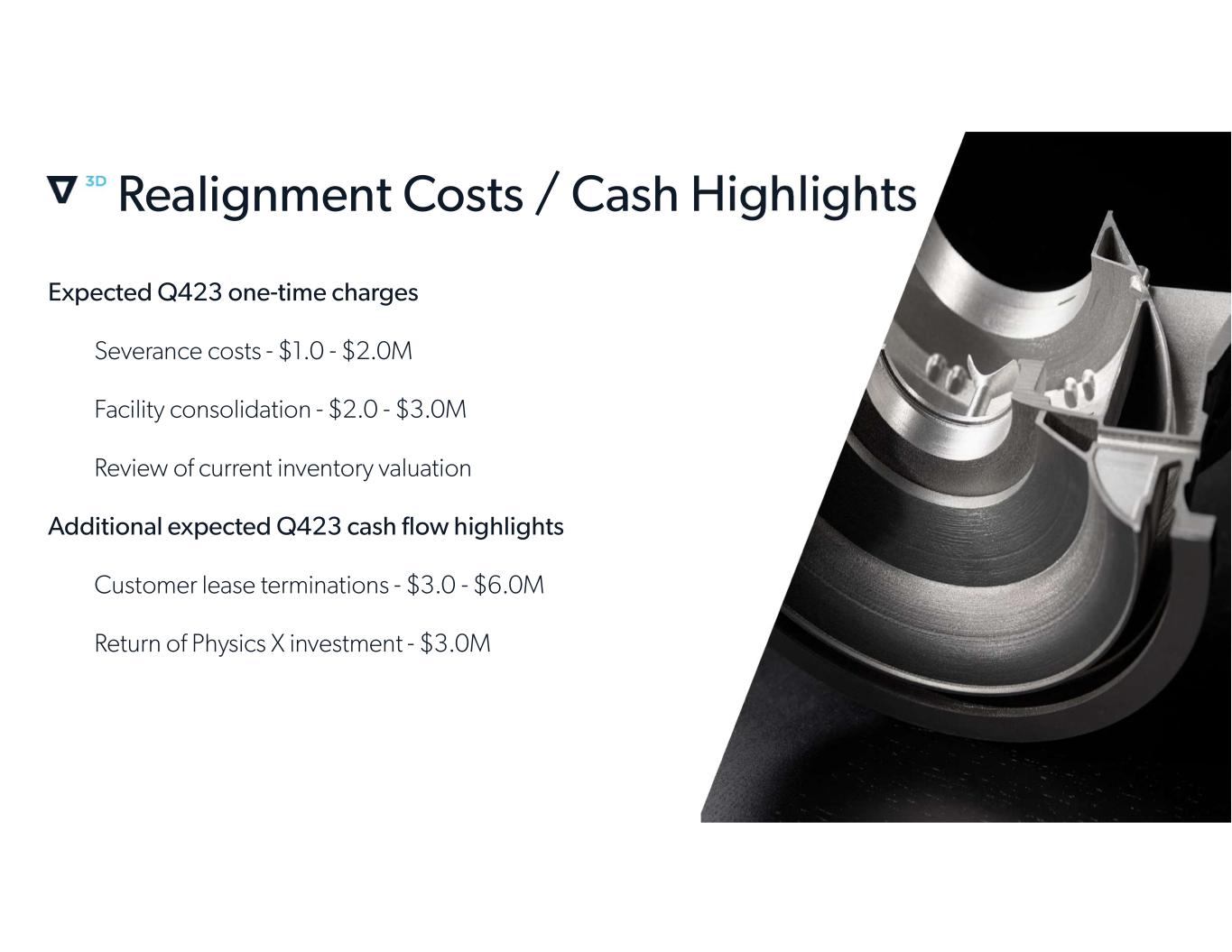 3D Realignment Costs / Cash Highlights

Expected Q423 one-time charges

Severance costs - \$1.0 - \$2.0M

Facility consolidation - \$2.0 - \$3.0M

Review of current inventory valuation

Additional expected Q423 cash flow highlights

Customer lease terminations - \$3.0 - \$6.0M

Return of Physics X investment - \$3.0M